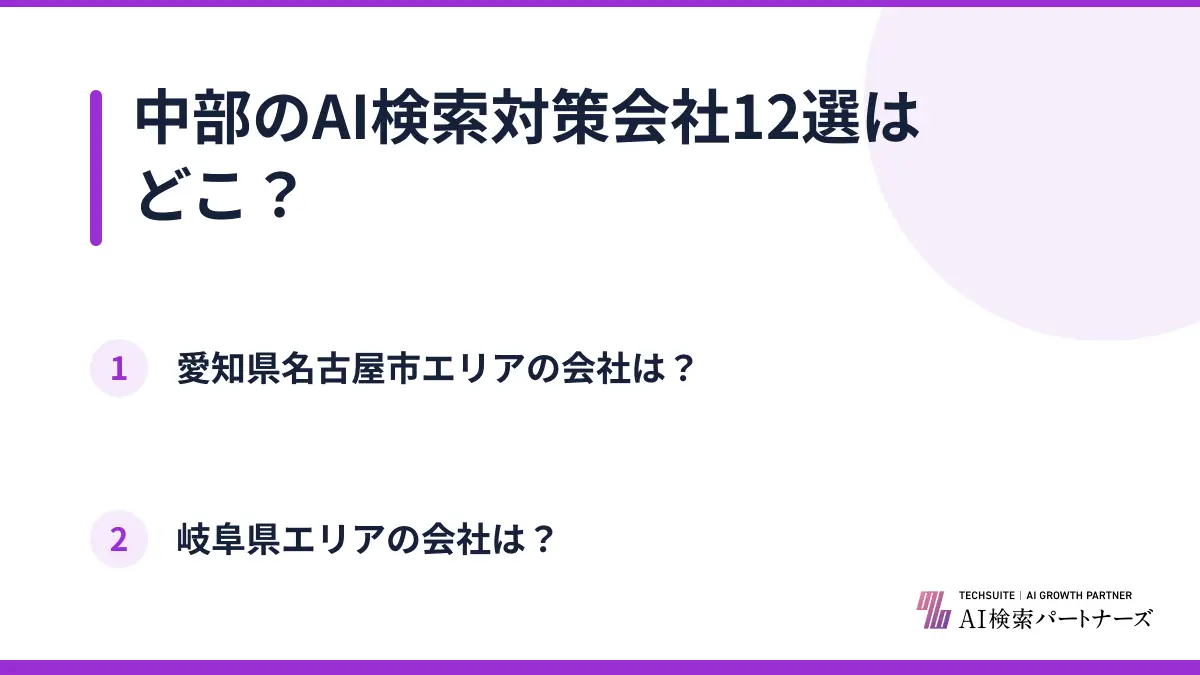 中部のAI検索対策会社12選はどこ？

1 愛知県名古屋市エリアの会社は？

2 岐阜県エリアの会社は？

TECHSUITE | AI GROWTH PARTNER
AI検索パートナーズ